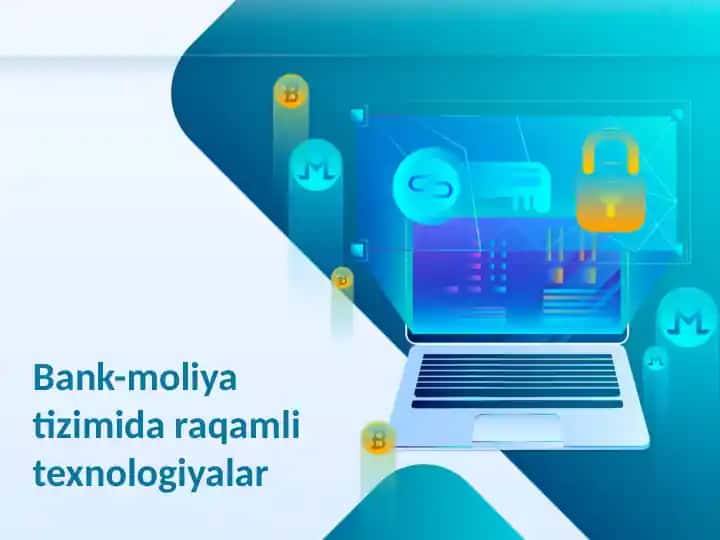 Bank-moliya tizimida raqamli texnologiyalar